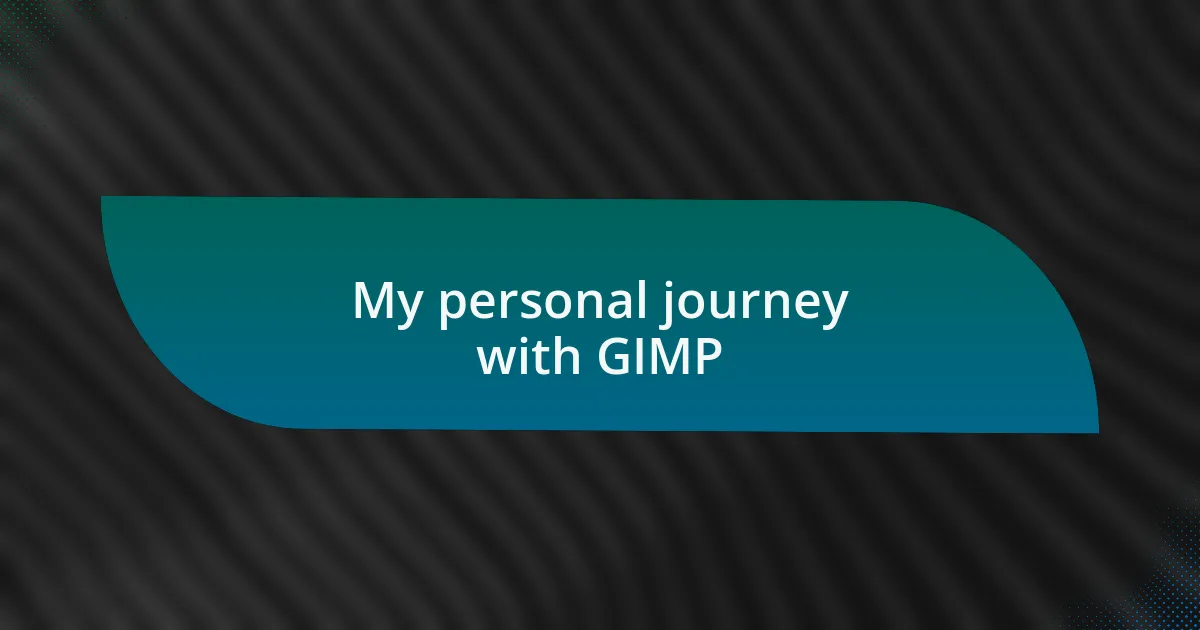 My personal journey with GIMP